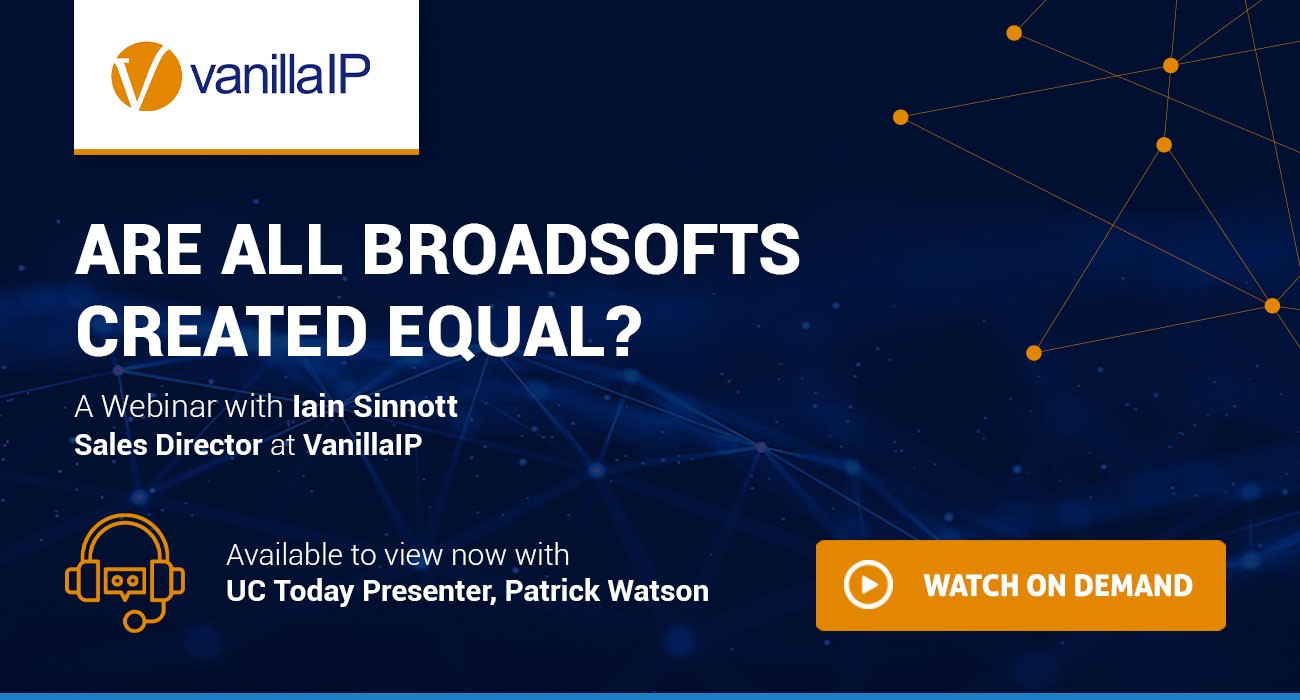 vanillaIP

ARE ALL BROADSOFTS CREATED EQUAL?

A Webinar with Iain Sinnott
Sales Director at VanillaIP

Available to view now with
UC Today Presenter, Patrick Watson

WATCH ON DEMAND